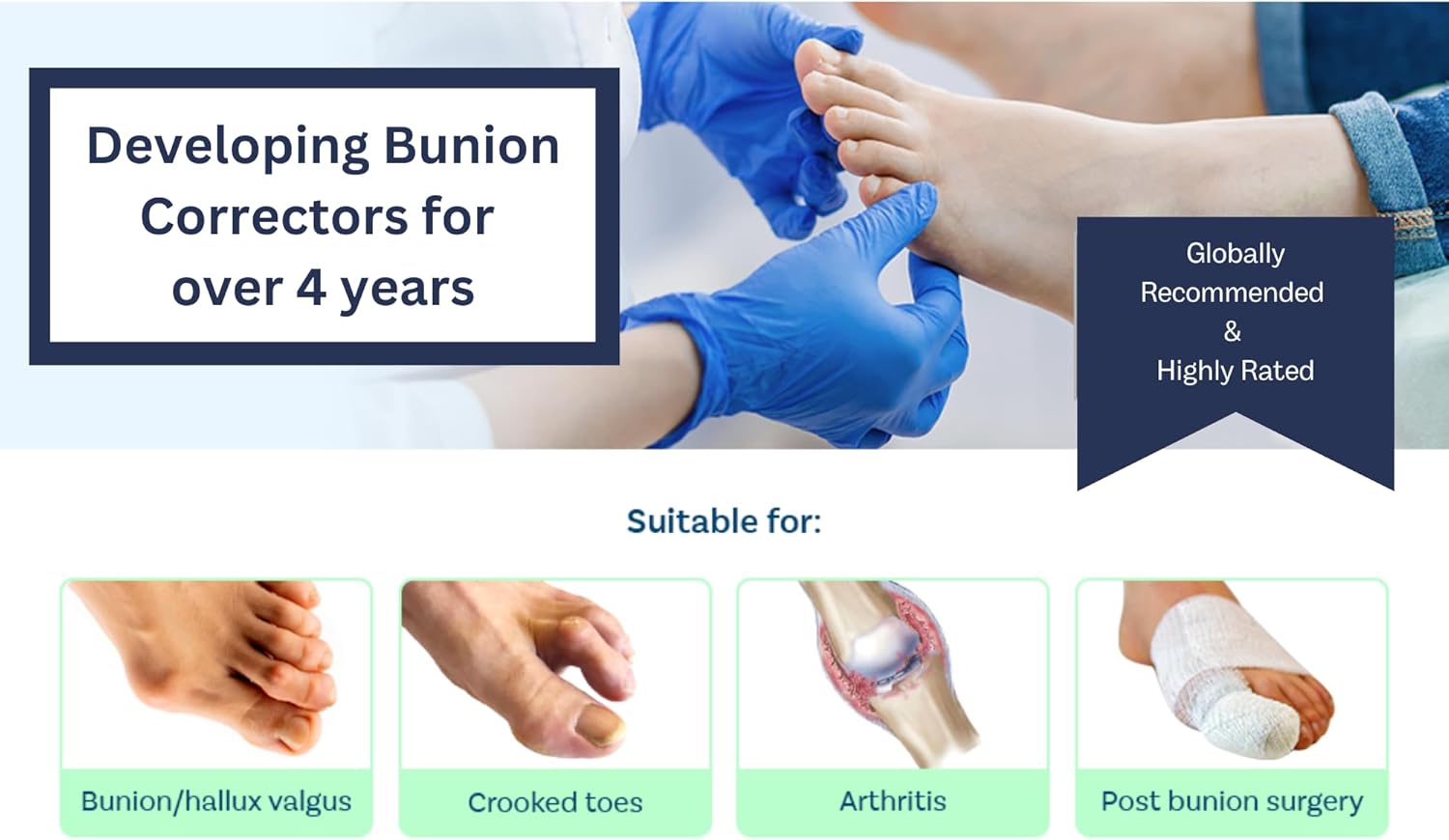 Developing Bunion Correctors for over 4 years

Globally Recommended & Highly Rated

Suitable for:

Bunion/hallux valgus

Crooked toes

Arthritis

Post bunion surgery